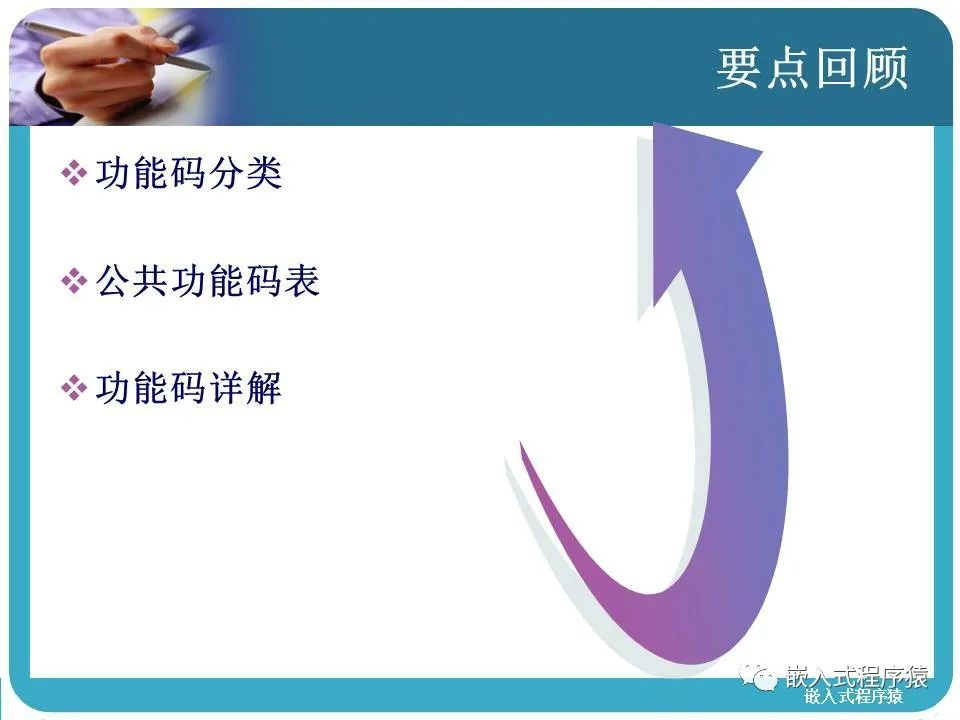 要点回顾

❖ 功能码分类

❖ 公共功能码表

❖ 功能码详解

嵌入式程序猿
嵌入式程序猿